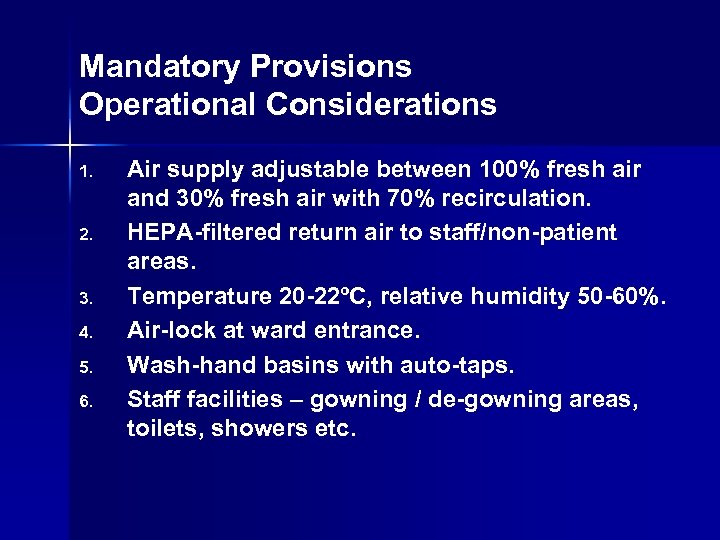 Mandatory Provisions
Operational Considerations

1. Air supply adjustable between 100% fresh air and 30% fresh air with 70% recirculation.
2. HEPA-filtered return air to staff/non-patient areas.
3. Temperature 20-22ºC, relative humidity 50-60%.
4. Air-lock at ward entrance.
5. Wash-hand basins with auto-taps.
6. Staff facilities – gowning / de-gowning areas, toilets, showers etc.